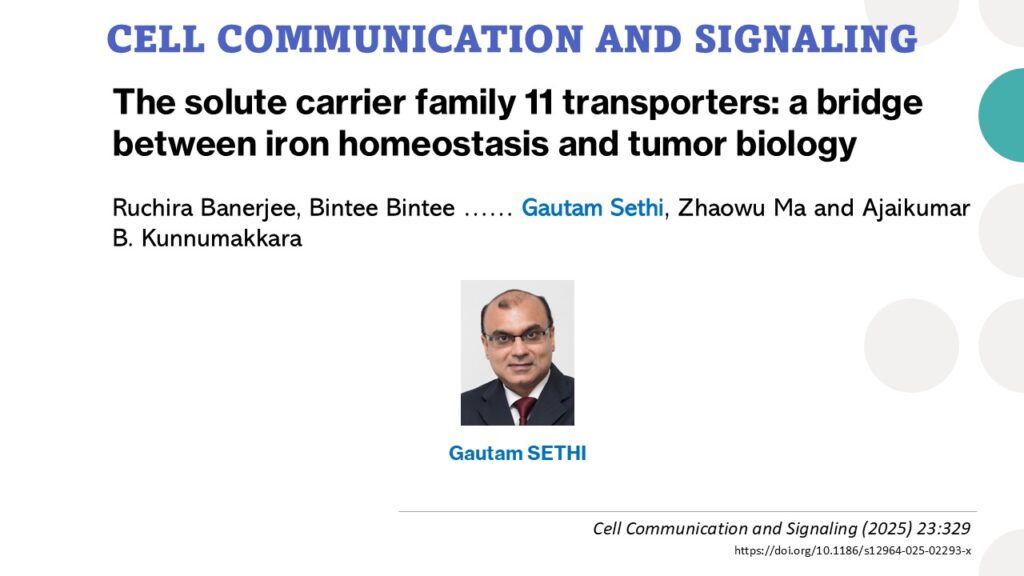 CELL COMMUNICATION AND SIGNALING

The solute carrier family 11 transporters: a bridge between iron homeostasis and tumor biology

Ruchira Banerjee, Bintee Bintee …… Gautam Sethi, Zhaowu Ma and Ajaikumar B. Kunnumakkara

Gautam SETHI

Cell Communication and Signaling (2025) 23:329
https://doi.org/10.1186/s12964-025-02293-x